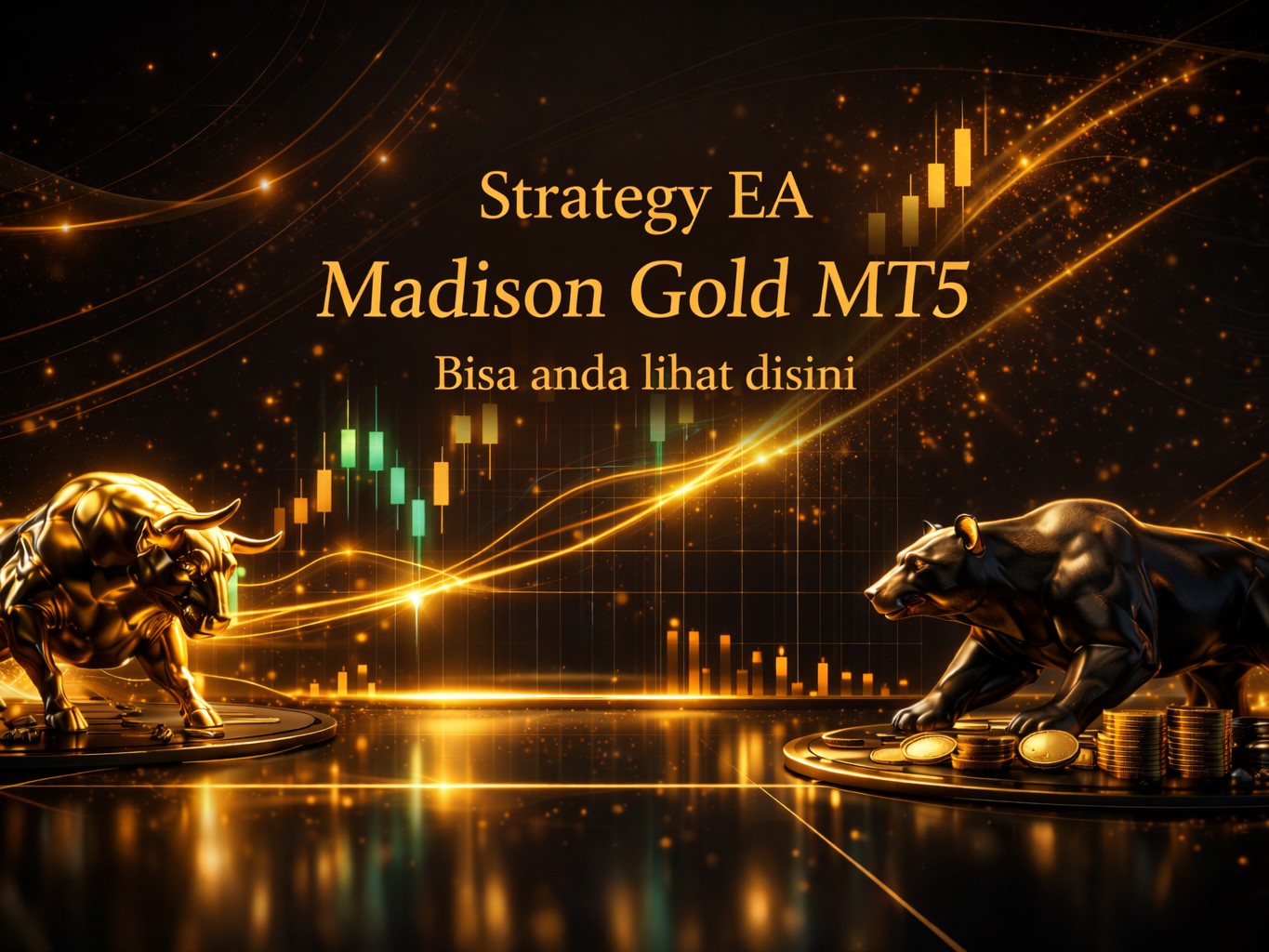 Strategy EA
Madison Gold MT5
Bisa anda lihat disini